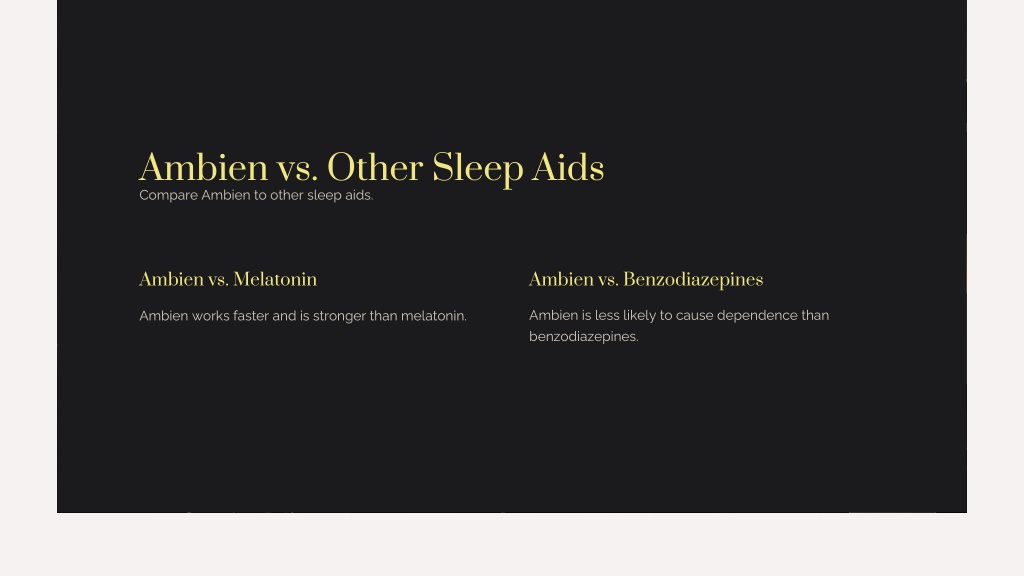 Ambien vs. Other Sleep Aids

Compare Ambien to other sleep aids.

Ambien vs. Melatonin

Ambien works faster and is stronger than melatonin.

Ambien vs. Benzodiazepines

Ambien is less likely to cause dependence than benzodiazepines.